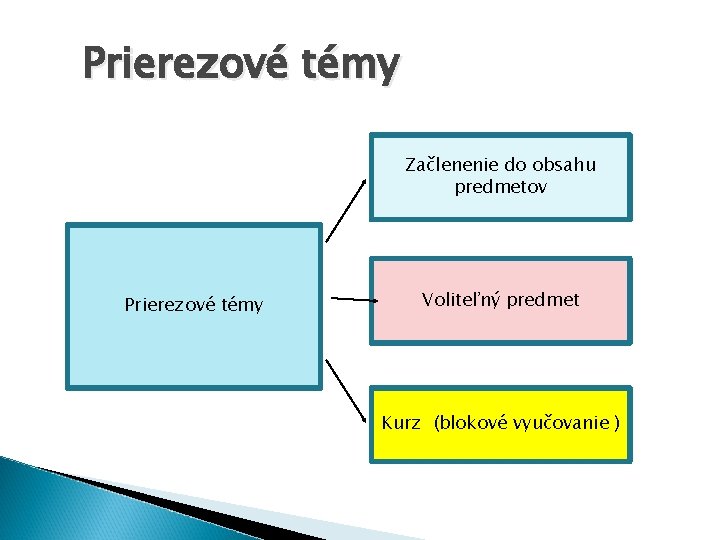 Prierezové témy

Prierezové témy

Začlenenie do obsahu predmetov

Voliteľný predmet

Kurz (blokové vyučovanie )